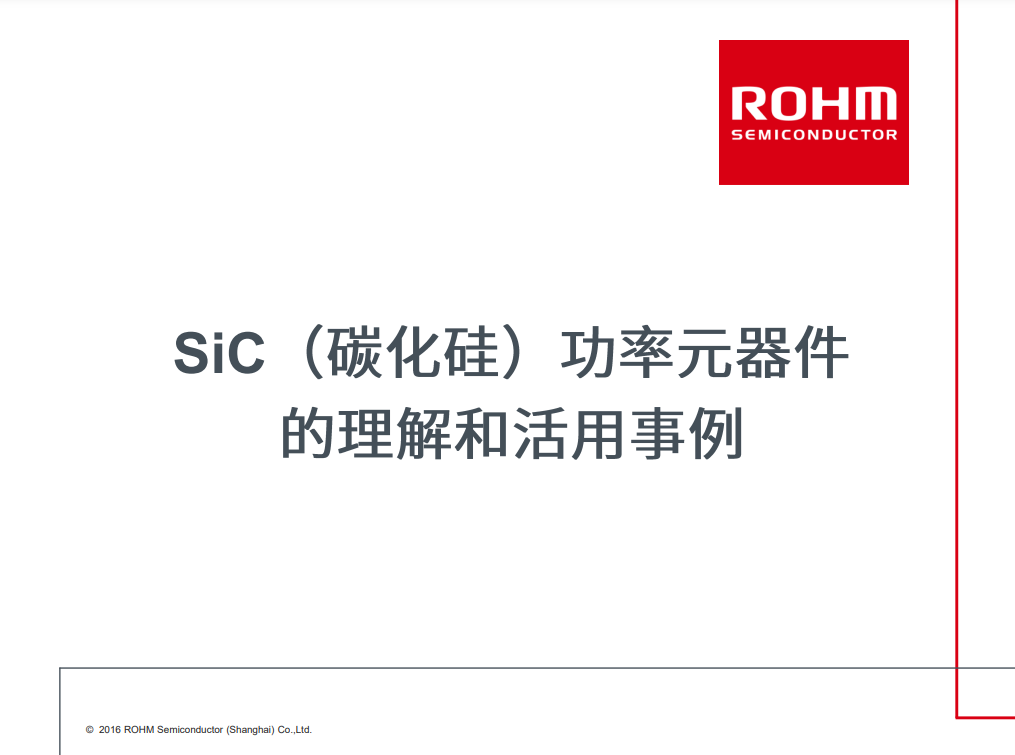 ROHM
SEMICONDUCTOR

SiC（碳化硅）功率元器件
的理解和活用事例

© 2016 ROHM Semiconductor (Shanghai) Co.,Ltd.